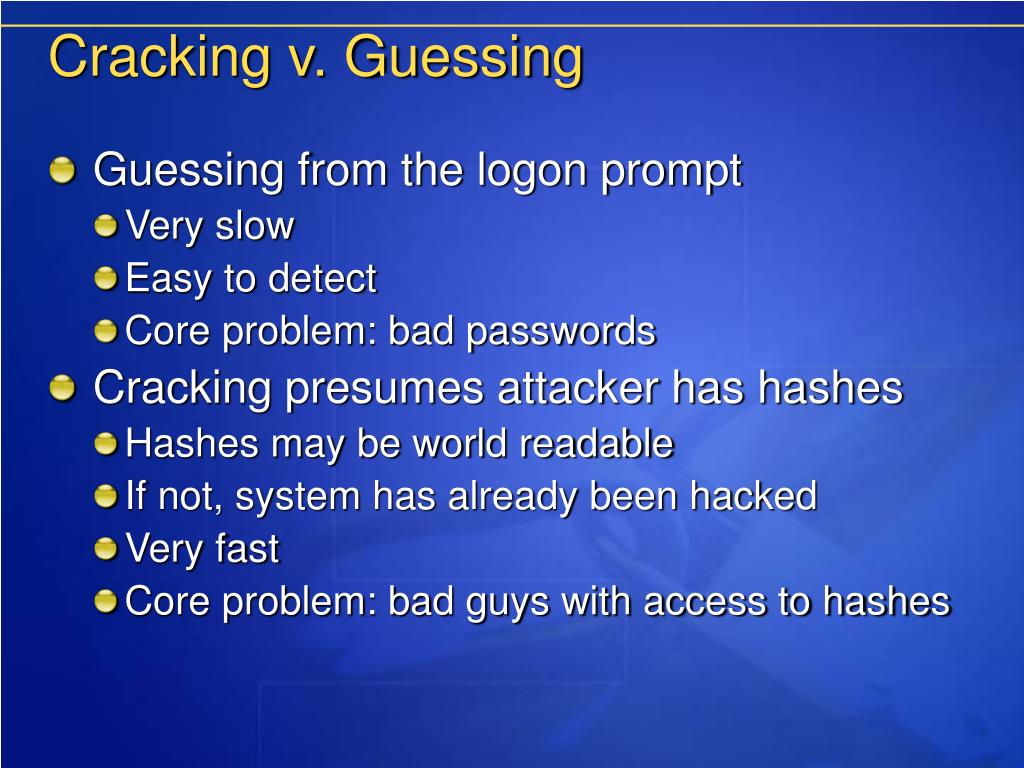 Cracking v. Guessing

Guessing from the logon prompt

Very slow

Easy to detect

Core problem: bad passwords

Cracking presumes attacker has hashes

Hashes may be world readable

If not, system has already been hacked

Very fast

Core problem: bad guys with access to hashes